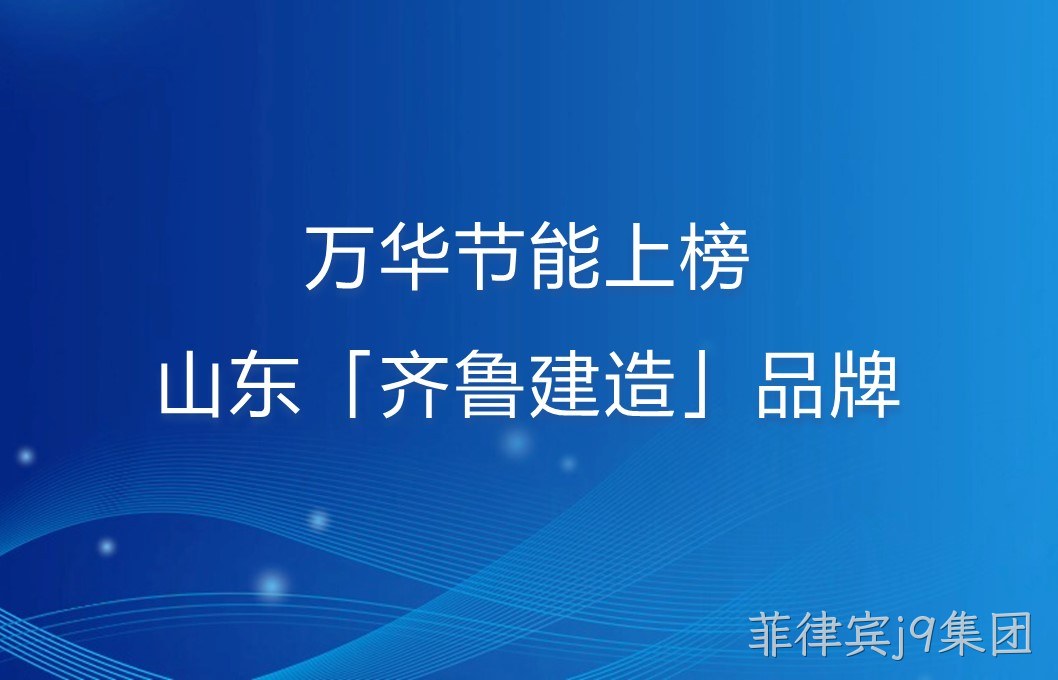 万华节能上榜
山东「齐鲁建造」品牌

菲律宾j9集团